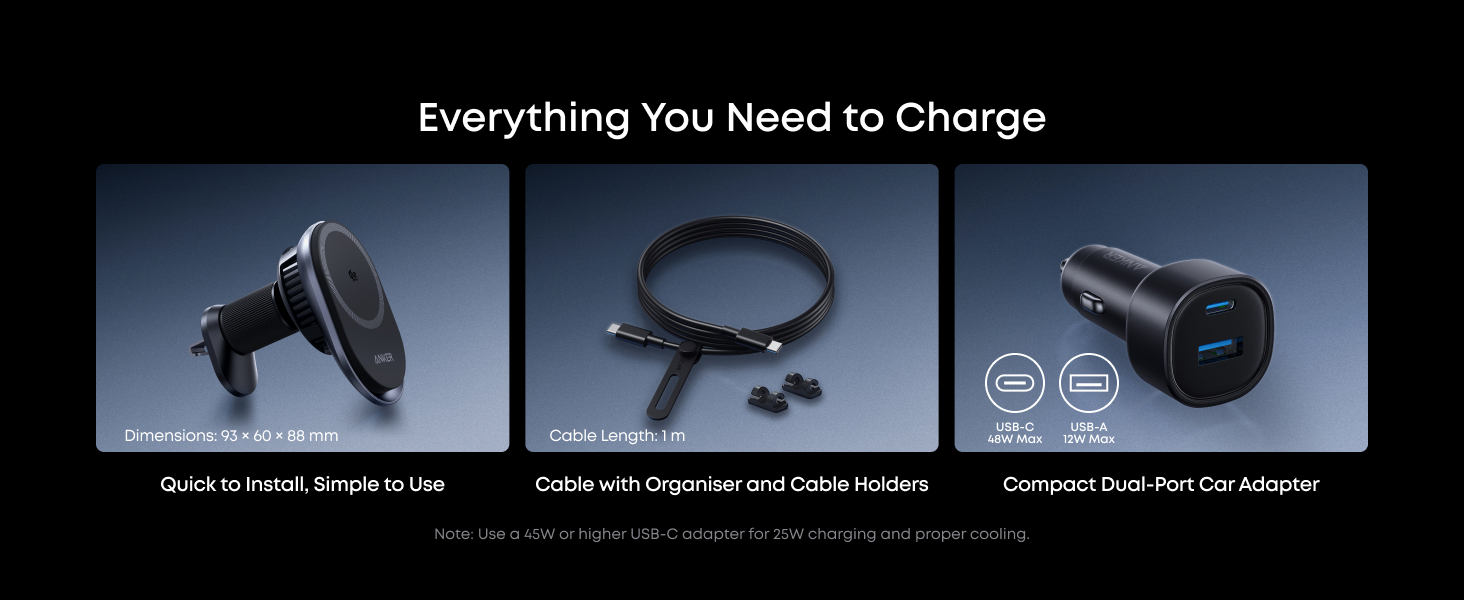 Everything You Need to Charge

ANKER

Dimensions: 93 × 60 × 88 mm

Quick to Install, Simple to Use

Cable Length: 1 m

Cable with Organiser and Cable Holders

ANKER

USB-C
48W Max

USB-A
12W Max

Compact Dual-Port Car Adapter

Note: Use a 45W or higher USB-C adapter for 25W charging and proper cooling.